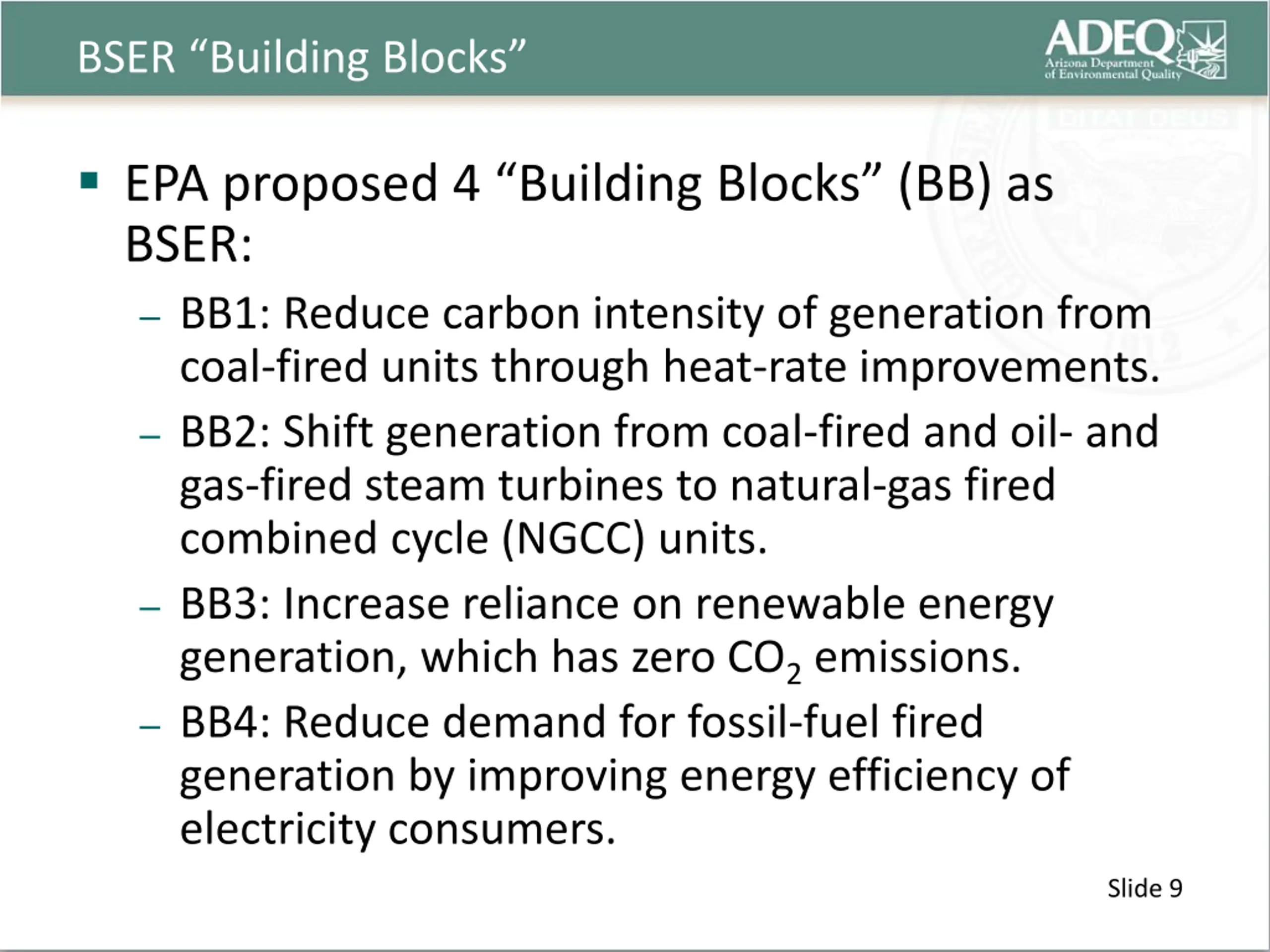 BSER “Building Blocks”

ADEQ
Arizona Department of Environmental Quality

DITAT DEUS

1912

▪ EPA proposed 4 “Building Blocks” (BB) as BSER:
– BB1: Reduce carbon intensity of generation from coal-fired units through heat-rate improvements.
– BB2: Shift generation from coal-fired and oil- and gas-fired steam turbines to natural-gas fired combined cycle (NGCC) units.
– BB3: Increase reliance on renewable energy generation, which has zero $CO_2$ emissions.
– BB4: Reduce demand for fossil-fuel fired generation by improving energy efficiency of electricity consumers.

Slide 9